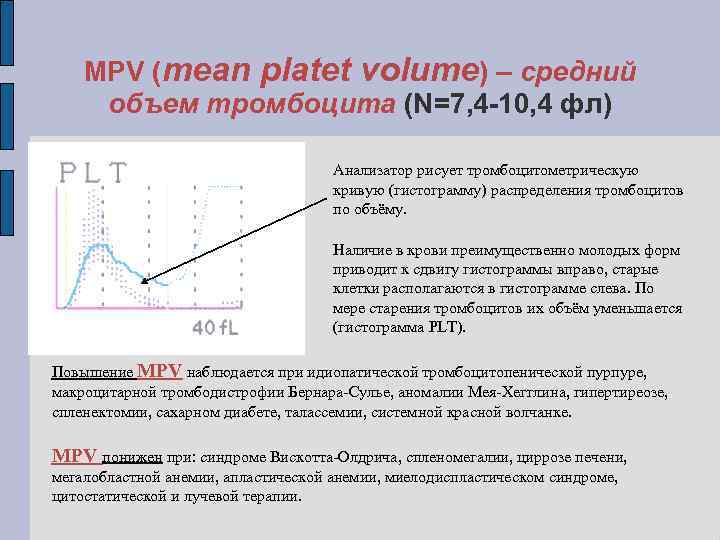 MPV (mean platet volume) – средний объем тромбоцита (N=7,4-10,4 фл)

PLT

40 fL

Анализатор рисует тромбоцитометрическую кривую (гистограмму) распределения тромбоцитов по объёму.

Наличие в крови преимущественно молодых форм приводит к сдвигу гистограммы вправо, старые клетки располагаются в гистограмме слева. По мере старения тромбоцитов их объём уменьшается (гистограмма PLT).

Повышение MPV наблюдается при идиопатической тромбоцитопенической пурпуре, макроцитарной тромбодистрофии Бернара-Сулье, аномалии Мея-Хегглина, гипертиреозе, спленектомии, сахарном диабете, талассемии, системной красной волчанке.

MPV понижен при: синдроме Вискотта-Олдрича, спленомегалии, циррозе печени, мегалобластной анемии, апластической анемии, миелодиспластическом синдроме, цитостатической и лучевой терапии.